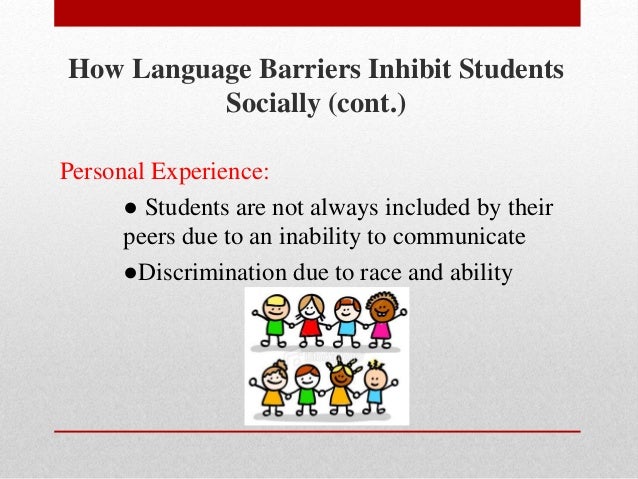 How Language Barriers Inhibit Students Socially (cont.)

Personal Experience:

● Students are not always included by their peers due to an inability to communicate

●Discrimination due to race and ability